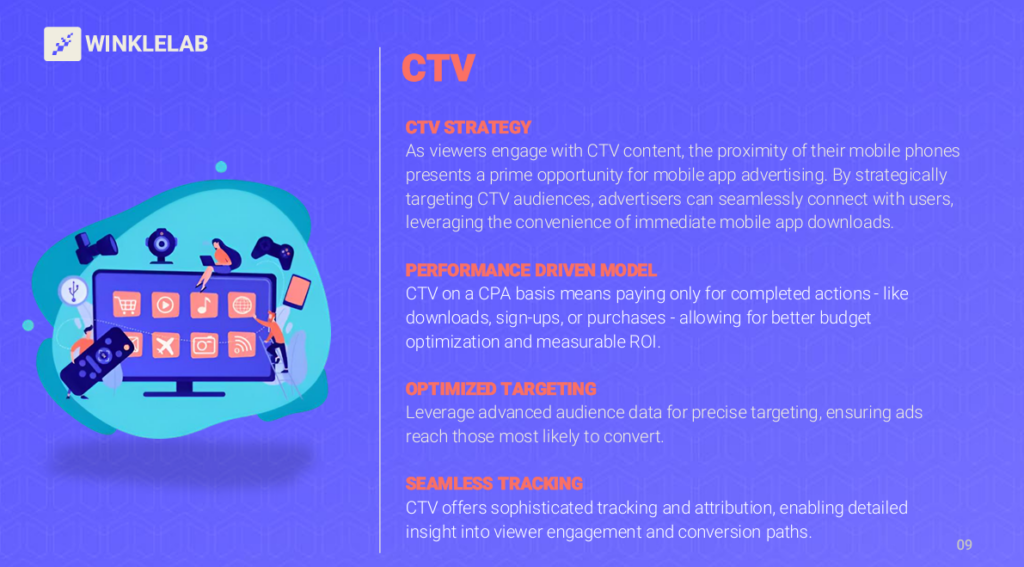 WINKLELAB

CTV

CTV STRATEGY
As viewers engage with CTV content, the proximity of their mobile phones presents a prime opportunity for mobile app advertising. By strategically targeting CTV audiences, advertisers can seamlessly connect with users, leveraging the convenience of immediate mobile app downloads.

PERFORMANCE DRIVEN MODEL
CTV on a CPA basis means paying only for completed actions - like downloads, sign-ups, or purchases - allowing for better budget optimization and measurable ROI.

OPTIMIZED TARGETING
Leverage advanced audience data for precise targeting, ensuring ads reach those most likely to convert.

SEAMLESS TRACKING
CTV offers sophisticated tracking and attribution, enabling detailed insight into viewer engagement and conversion paths.

09